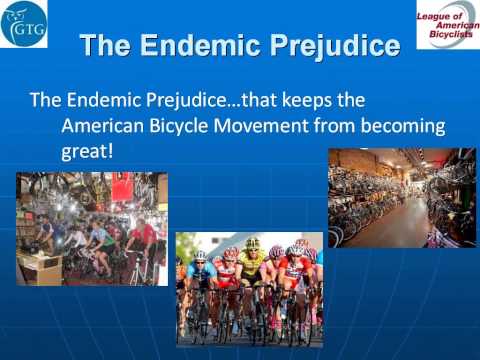 GTG

League of American Bicyclists

The Endemic Prejudice

The Endemic Prejudice…that keeps the American Bicycle Movement from becoming great!